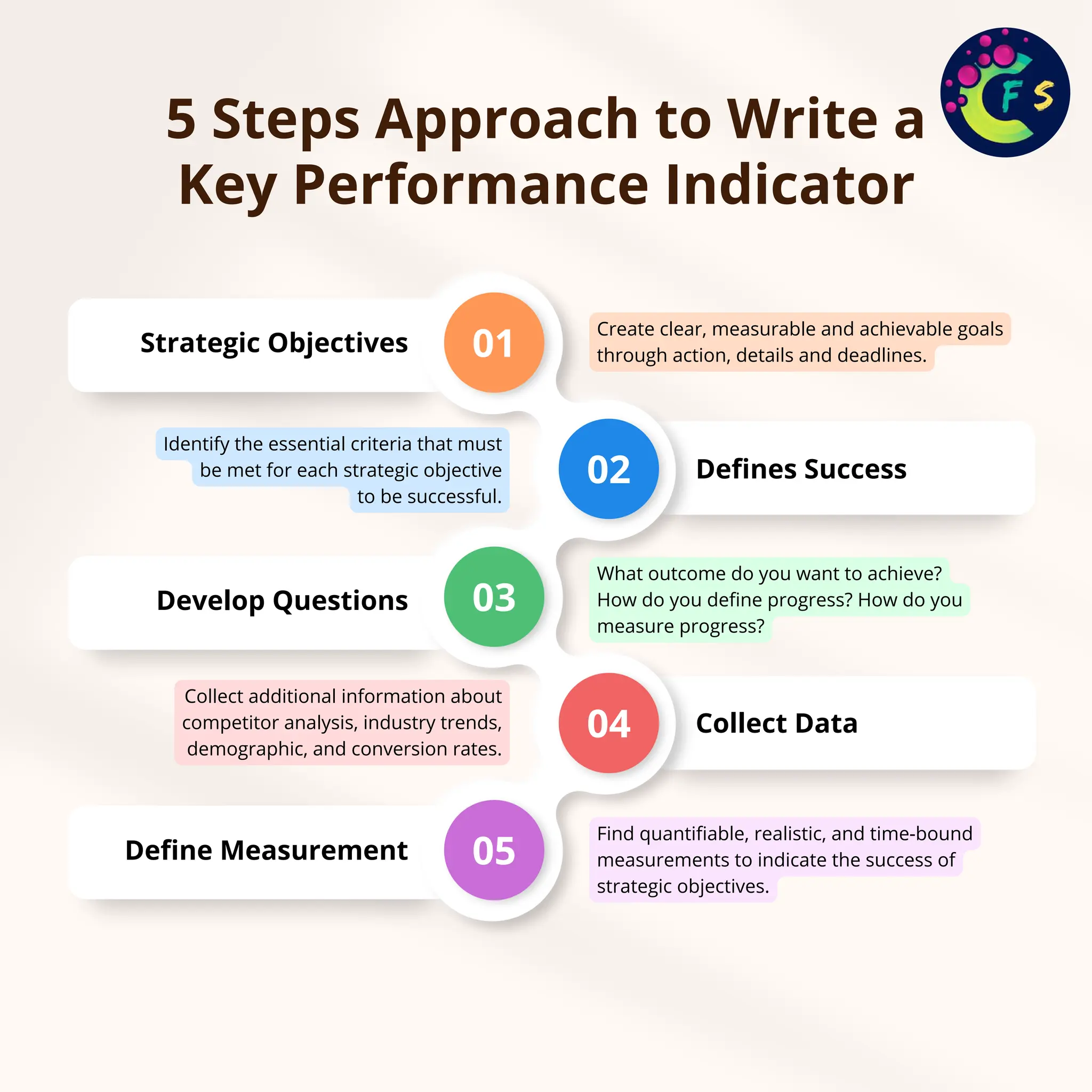 5 Steps Approach to Write a Key Performance Indicator

CFS

Strategic Objectives

01

Create clear, measurable and achievable goals through action, details and deadlines.

Identify the essential criteria that must be met for each strategic objective to be successful.

02

Defines Success

Develop Questions

03

What outcome do you want to achieve? How do you define progress? How do you measure progress?

Collect additional information about competitor analysis, industry trends, demographic, and conversion rates.

04

Collect Data

Define Measurement

05

Find quantifiable, realistic, and time-bound measurements to indicate the success of strategic objectives.